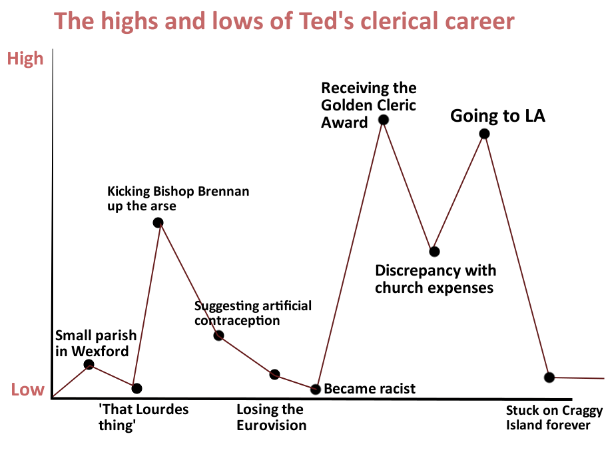 The highs and lows of Ted's clerical career

High

Low

Small parish in Wexford

'That Lourdes thing'

Kicking Bishop Brennan up the arse

Suggesting artificial contraception

Losing the Eurovision

Became racist

Receiving the Golden Cleric Award

Discrepancy with church expenses

Going to LA

Stuck on Craggy Island forever